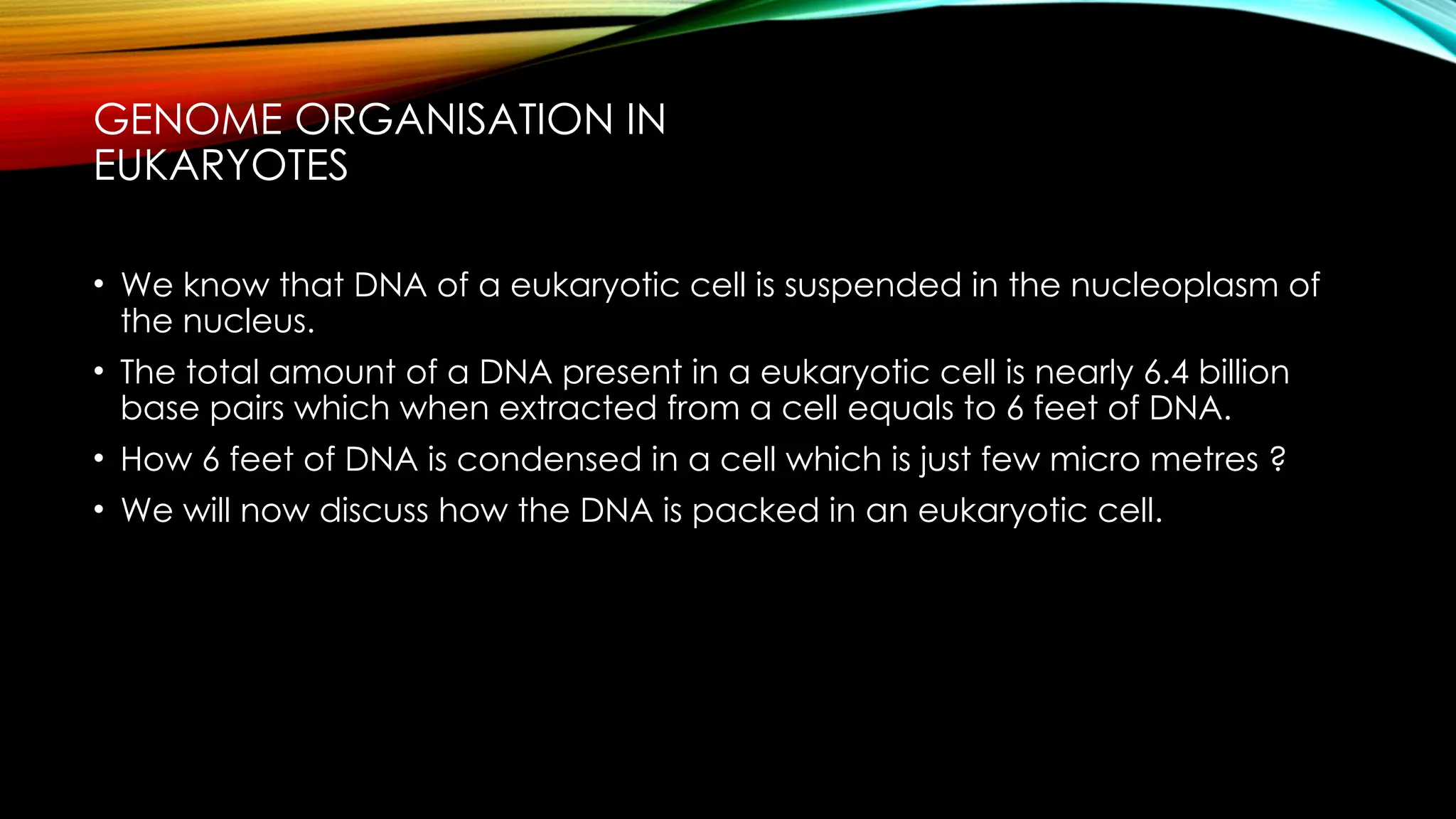 GENOME ORGANISATION IN EUKARYOTES

• We know that DNA of a eukaryotic cell is suspended in the nucleoplasm of the nucleus.

• The total amount of a DNA present in a eukaryotic cell is nearly 6.4 billion base pairs which when extracted from a cell equals to 6 feet of DNA.

• How 6 feet of DNA is condensed in a cell which is just few micro metres ?

• We will now discuss how the DNA is packed in an eukaryotic cell.